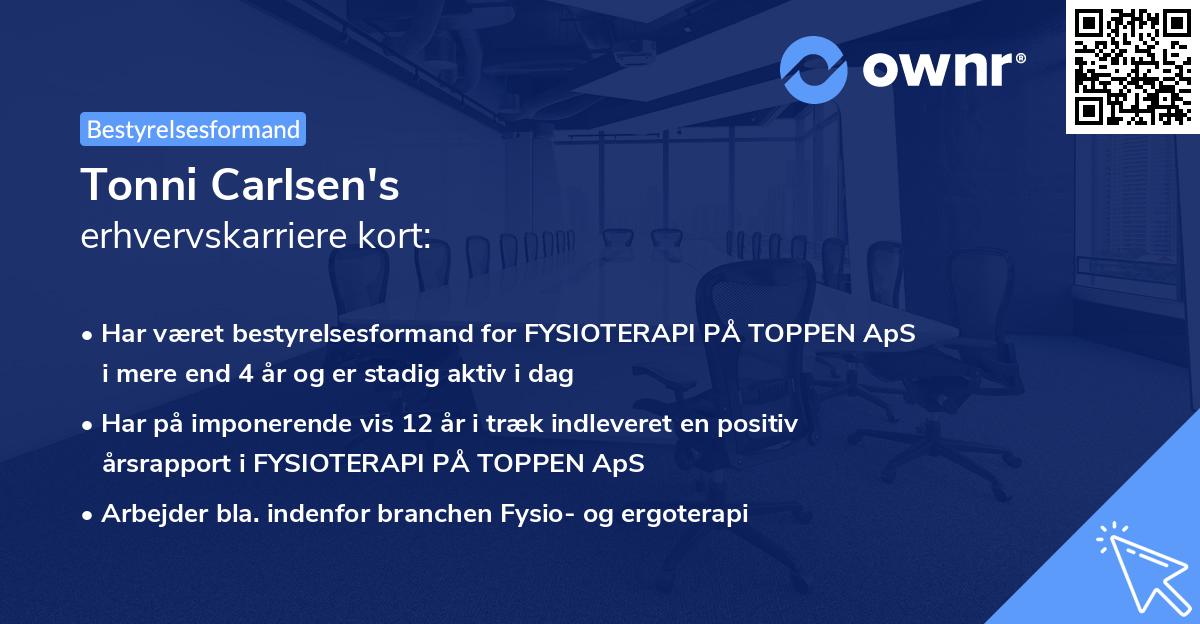 ownr®

Bestyrelsesformand

Tonni Carlsen's
erhvervskarriere kort:

• Har været bestyrelsesformand for FYSIOTERAPI PÅ TOPPEN ApS i mere end 4 år og er stadig aktiv i dag

• Har på imponerende vis 12 år i træk indleveret en positiv årsrapport i FYSIOTERAPI PÅ TOPPEN ApS

• Arbejder bla. indenfor branchen Fysio- og ergoterapi